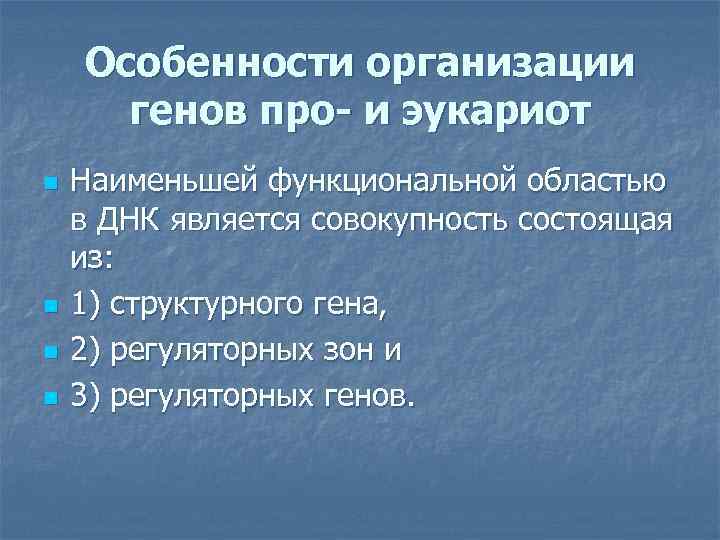 Особенности организации генов про- и эукариот

Наименьшей функциональной областью в ДНК является совокупность состоящая из:

1) структурного гена,

2) регуляторных зон и

3) регуляторных генов.